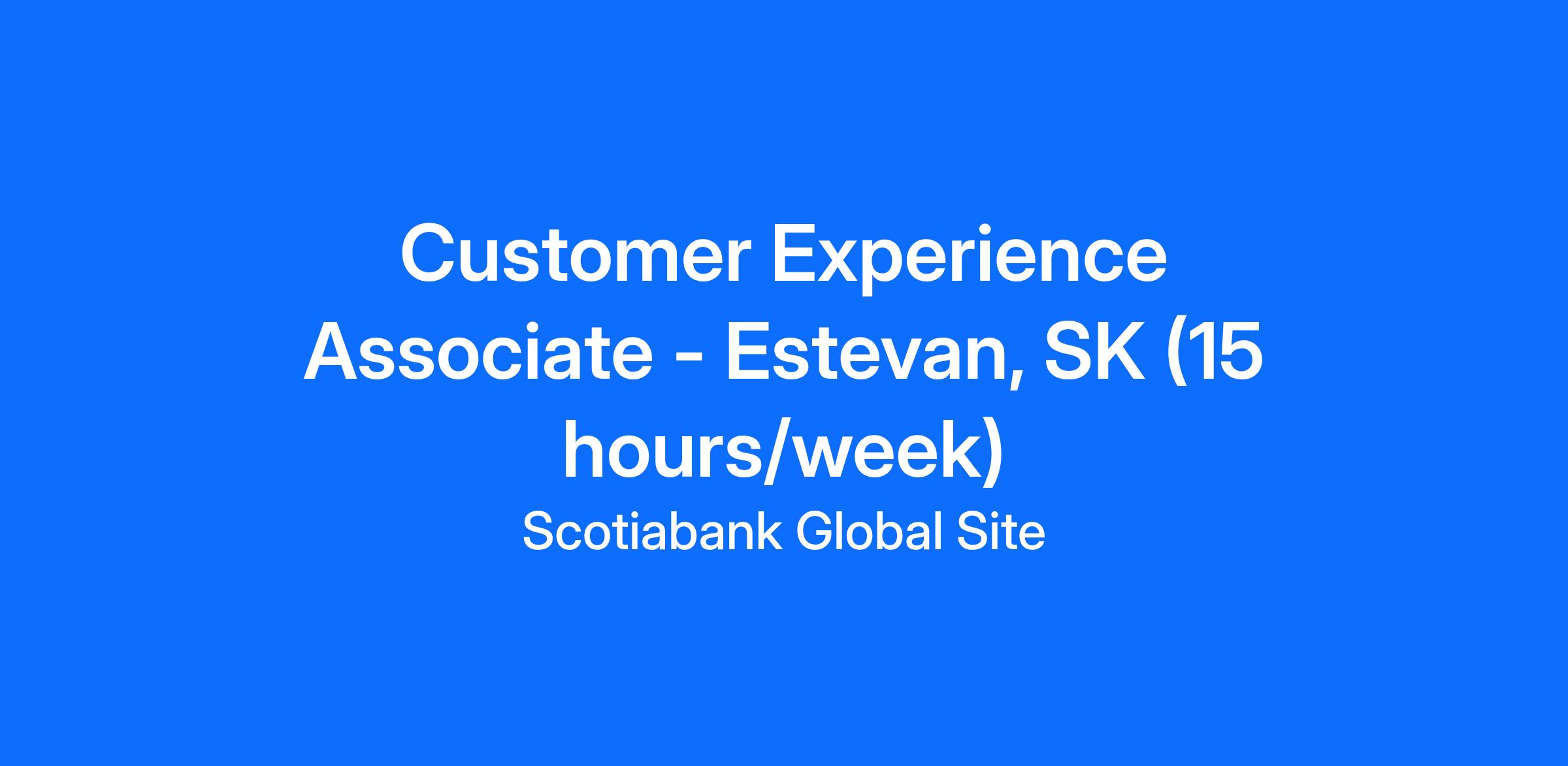 Customer Experience Associate - Estevan, SK (15 hours/week)

Scotiabank Global Site